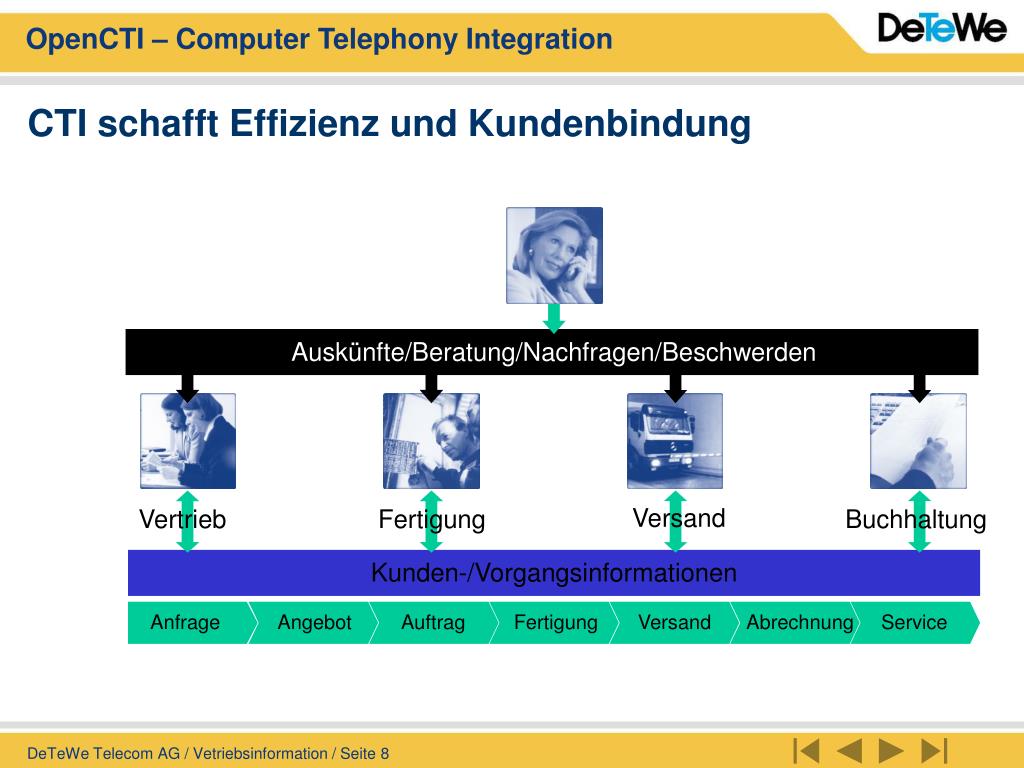 OpenCTI – Computer Telephony Integration

DeTeWe

CTI schafft Effizienz und Kundenbindung

Auskünfte/Beratung/Nachfragen/Beschwerden

Vertrieb

Fertigung

Versand

Buchhaltung

Kunden-/Vorgangsinformationen

Anfrage

Angebot

Auftrag

Fertigung

Versand

Abrechnung

Service

DeTeWe Telecom AG / Vetriebsinformation / Seite 8